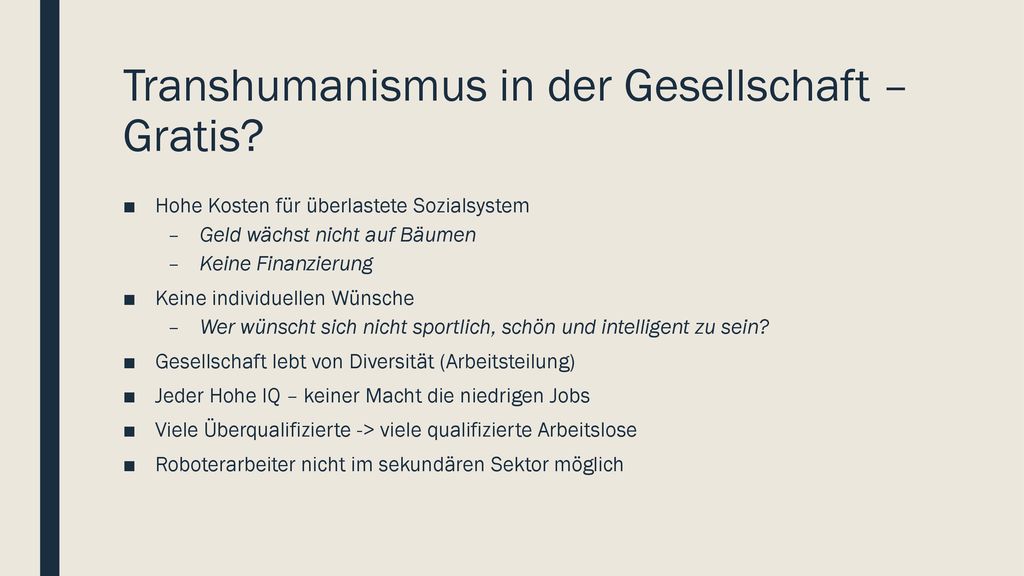 Transhumanismus in der Gesellschaft – Gratis?

■ Hohe Kosten für überlastete Sozialsystem
– Geld wächst nicht auf Bäumen
– Keine Finanzierung

■ Keine individuellen Wünsche
– Wer wünscht sich nicht sportlich, schön und intelligent zu sein?

■ Gesellschaft lebt von Diversität (Arbeitsteilung)

■ Jeder Hohe IQ – keiner Macht die niedrigen Jobs

■ Viele Überqualifizierte -> viele qualifizierte Arbeitslose

■ Roboterarbeiter nicht im sekundären Sektor möglich